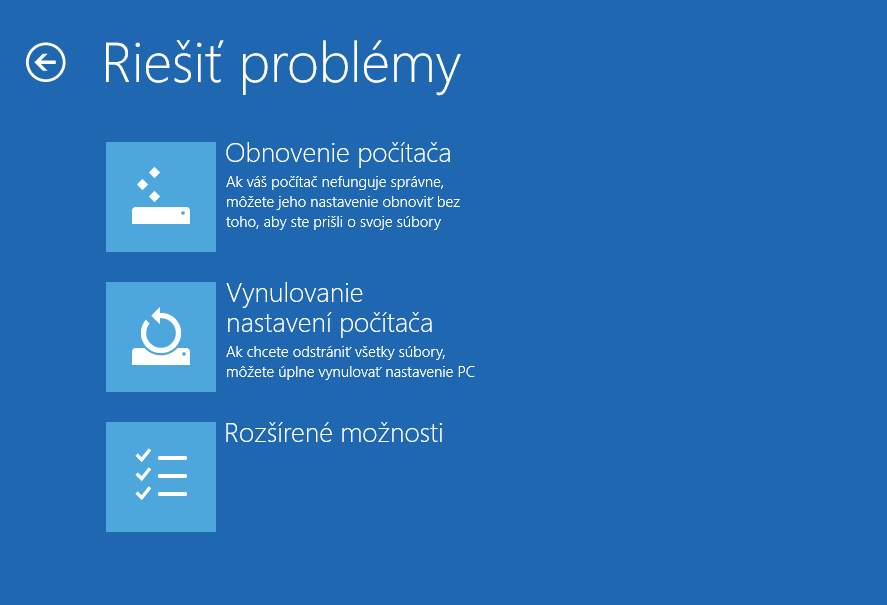 Riešiť problémy

Obnovenie počítača
Ak váš počítač nefunguje správne, môžete jeho nastavenie obnoviť bez toho, aby ste prišli o svoje súbory

Vynulovanie nastavení počítača
Ak chcete odstrániť všetky súbory, môžete úplne vynulovať nastavenie PC

Rozšírené možnosti